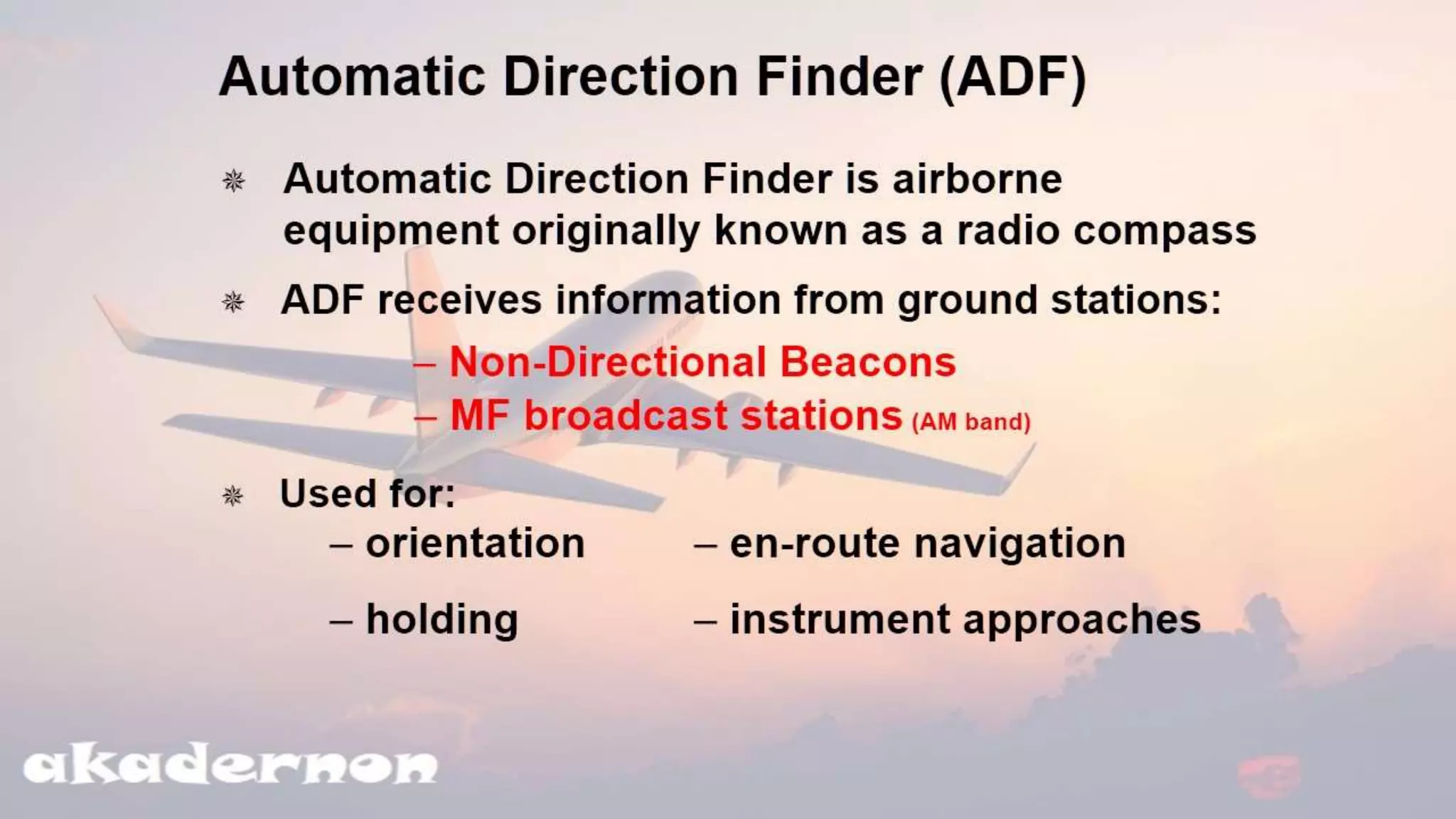 Automatic Direction Finder (ADF)

Automatic Direction Finder is airborne equipment originally known as a radio compass

ADF receives information from ground stations:
– Non-Directional Beacons
– MF broadcast stations (AM band)

Used for:
– orientation
– holding
– en-route navigation
– instrument approaches

akadernon